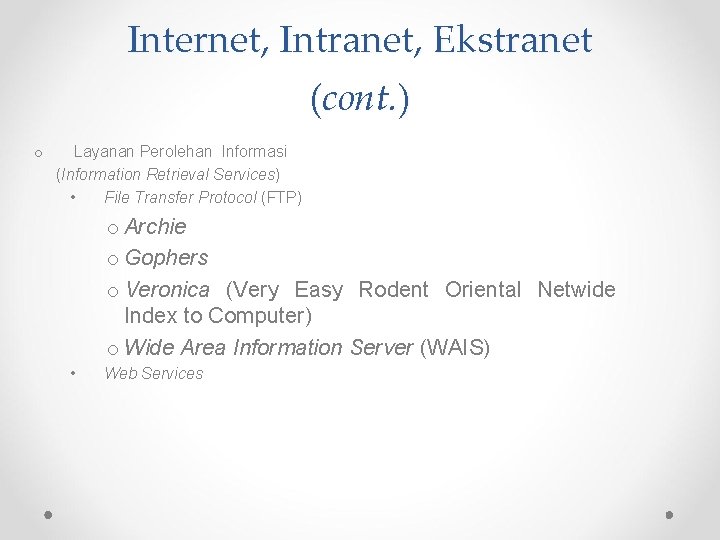 Internet, Intranet, Ekstranet (cont.)

o Layanan Perolehan Informasi (Information Retrieval Services)

• File Transfer Protocol (FTP)

o Archie

o Gophers

o Veronica (Very Easy Rodent Oriental Netwide Index to Computer)

o Wide Area Information Server (WAIS)

• Web Services